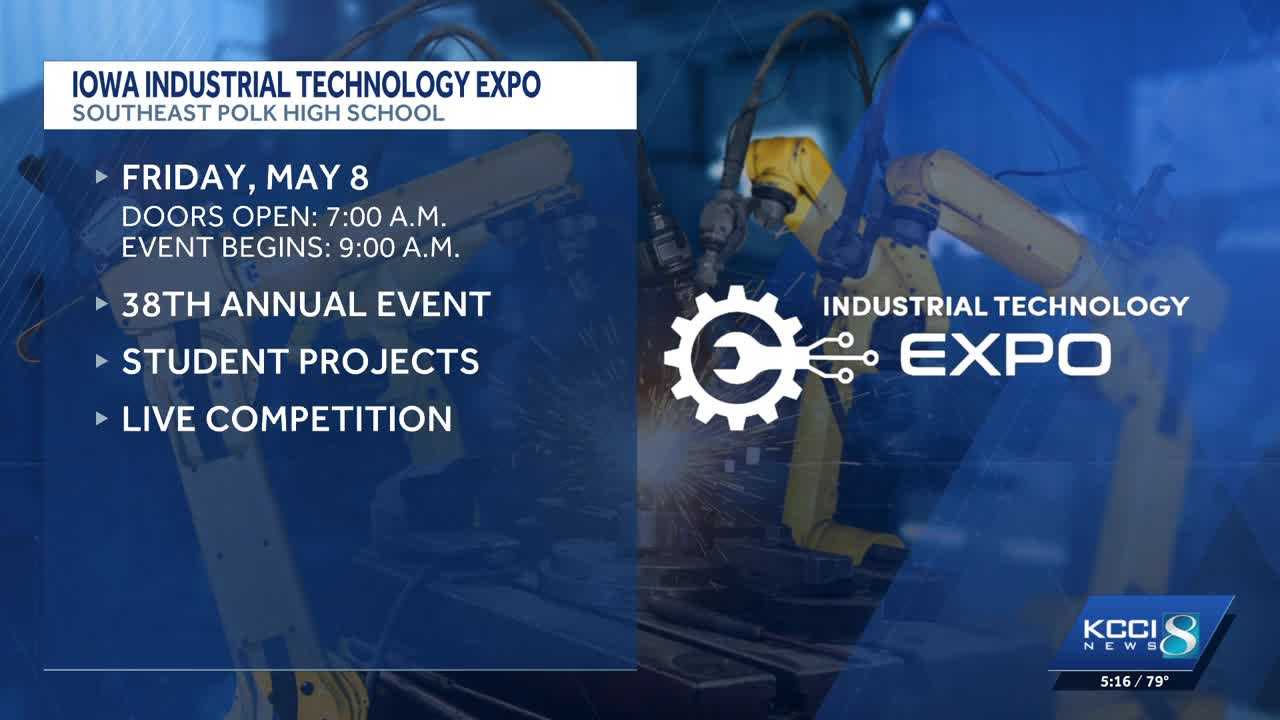 IOWA INDUSTRIAL TECHNOLOGY EXPO
SOUTHEAST POLK HIGH SCHOOL

FRIDAY, MAY 8
DOORS OPEN: 7:00 A.M.
EVENT BEGINS: 9:00 A.M.

38TH ANNUAL EVENT

STUDENT PROJECTS

LIVE COMPETITION

INDUSTRIAL TECHNOLOGY
EXPO

KCCI 8
NEWS
5:16 / 79°